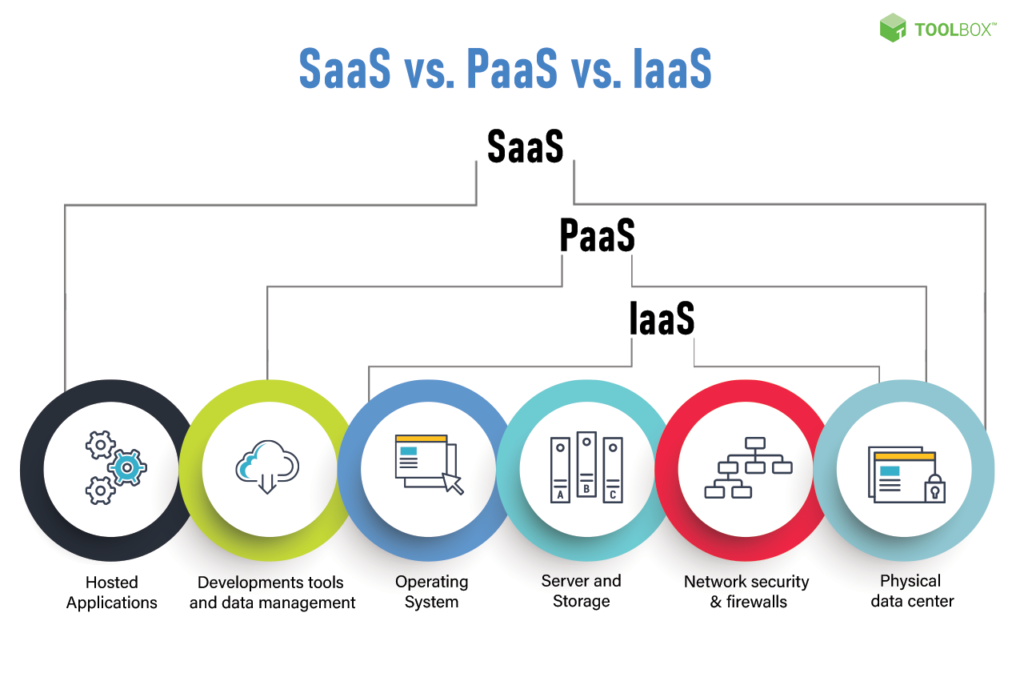 TOOLBOX™

SaaS vs. PaaS vs. IaaS

SaaS

PaaS

IaaS

A B C

Hosted Applications

Developments tools and data management

Operating System

Server and Storage

Network security & firewalls

Physical data center